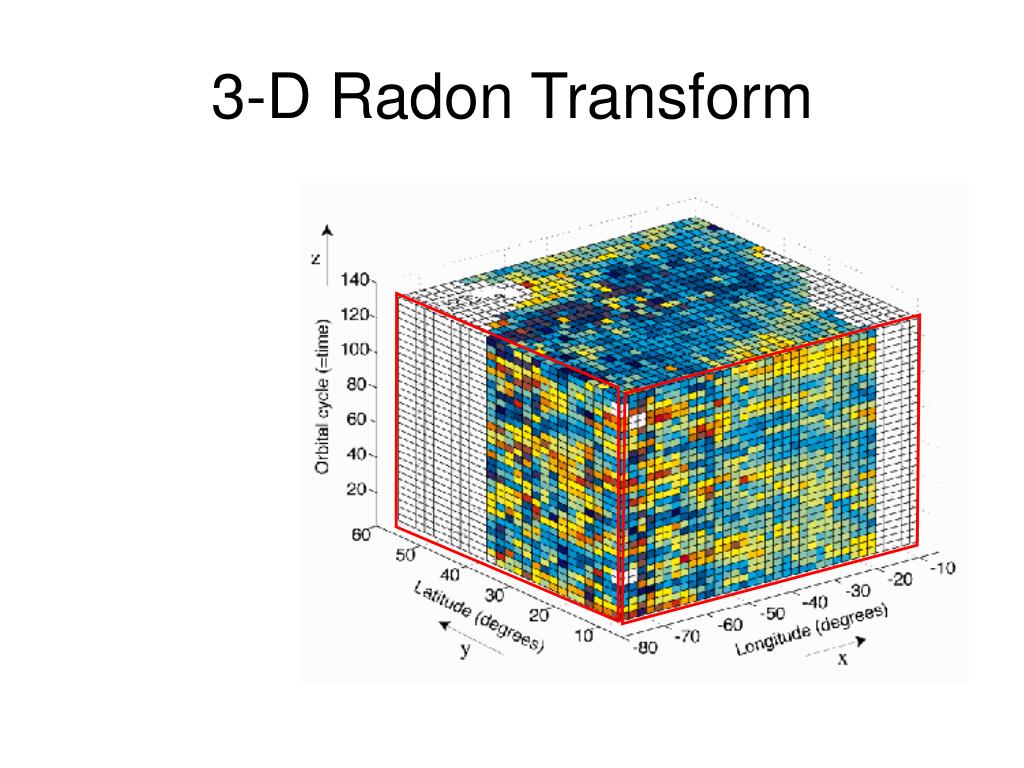 3-D Radon Transform

z

140
120
100
80
60
40
20

Orbital cycle (=time)

60
50
40
30
20
10

Latitude (degrees)

y

-80
-70
-60
-50
-40
-30
-20
-10

Longitude (degrees)

x